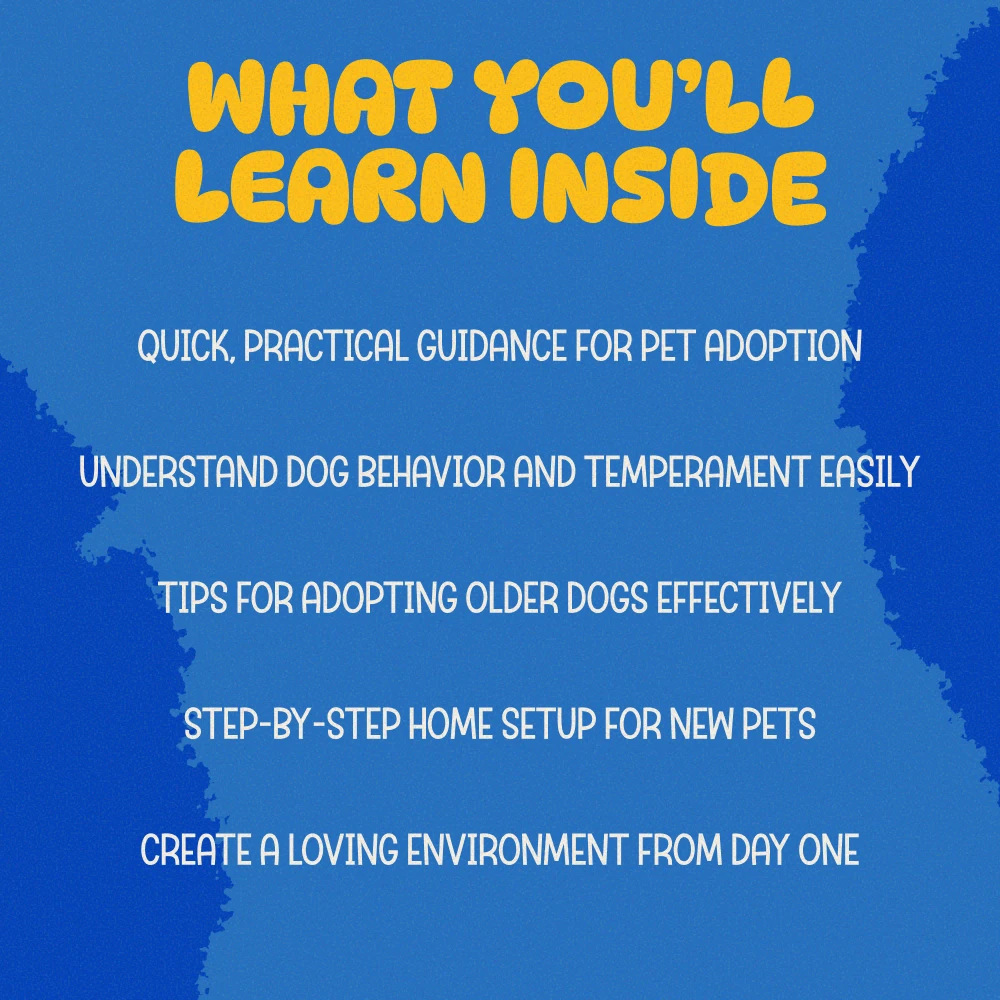 WHAT YOU'LL LEARN INSIDE

QUICK, PRACTICAL GUIDANCE FOR PET ADOPTION

UNDERSTAND DOG BEHAVIOR AND TEMPERAMENT EASILY

TIPS FOR ADOPTING OLDER DOGS EFFECTIVELY

STEP-BY-STEP HOME SETUP FOR NEW PETS

CREATE A LOVING ENVIRONMENT FROM DAY ONE